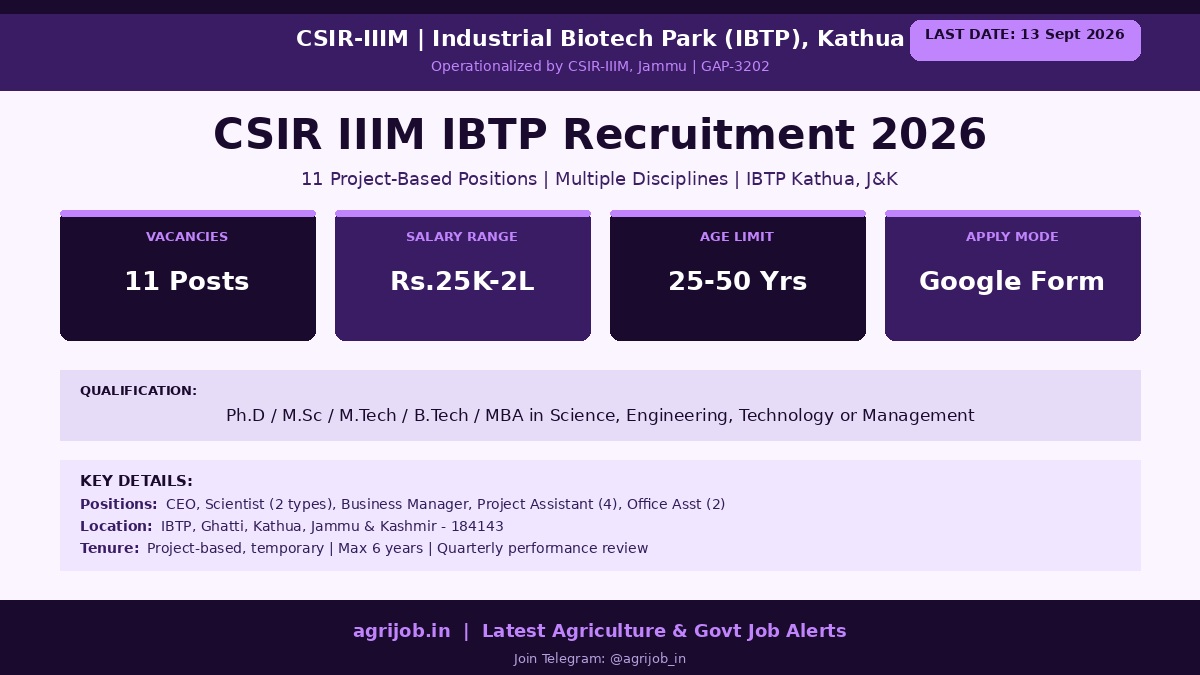 CSIR-IIIM | Industrial Biotech Park (IBTP), Kathua
LAST DATE: 13 Sept 2026
Operationalized by CSIR-IIIM, Jammu | GAP-3202

CSIR IIIM IBTP Recruitment 2026

11 Project-Based Positions | Multiple Disciplines | IBTP Kathua, J&K

VACANCIES
11 Posts

SALARY RANGE
Rs.25K-2L

AGE LIMIT
25-50 Yrs

APPLY MODE
Google Form

QUALIFICATION:
Ph.D / M.Sc / M.Tech / B.Tech / MBA in Science, Engineering, Technology or Management

KEY DETAILS:
Positions: CEO, Scientist (2 types), Business Manager, Project Assistant (4), Office Asst (2)
Location: IBTP, Ghatti, Kathua, Jammu & Kashmir - 184143
Tenure: Project-based, temporary | Max 6 years | Quarterly performance review

agrijob.in | Latest Agriculture & Govt Job Alerts
Join Telegram: @agrijob_in